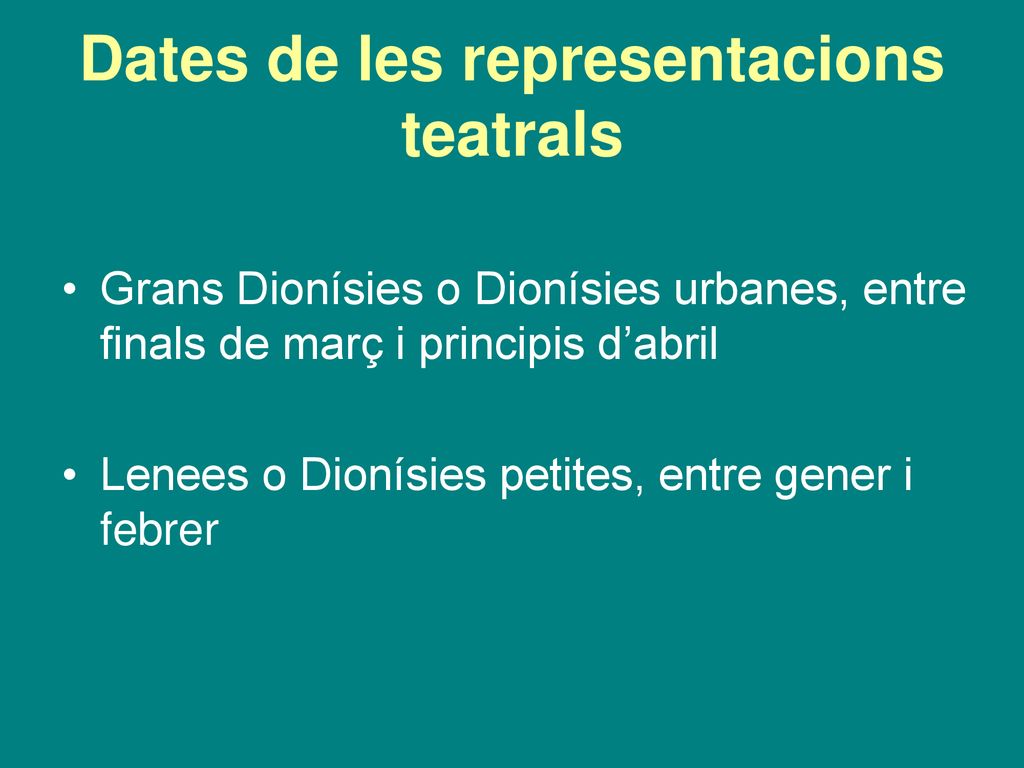 Dates de les representacions teatrals

• Grans Dionísies o Dionísies urbanes, entre finals de març i principis d’abril

• Lenees o Dionísies petites, entre gener i febrer